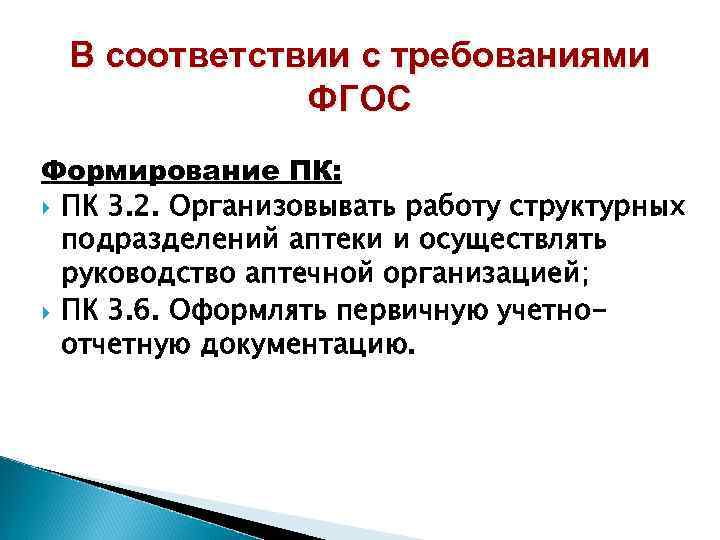 В соответствии с требованиями ФГОС

Формирование ПК:

ПК 3.2. Организовывать работу структурных подразделений аптеки и осуществлять руководство аптечной организацией;

ПК 3.6. Оформлять первичную учетно-отчетную документацию.